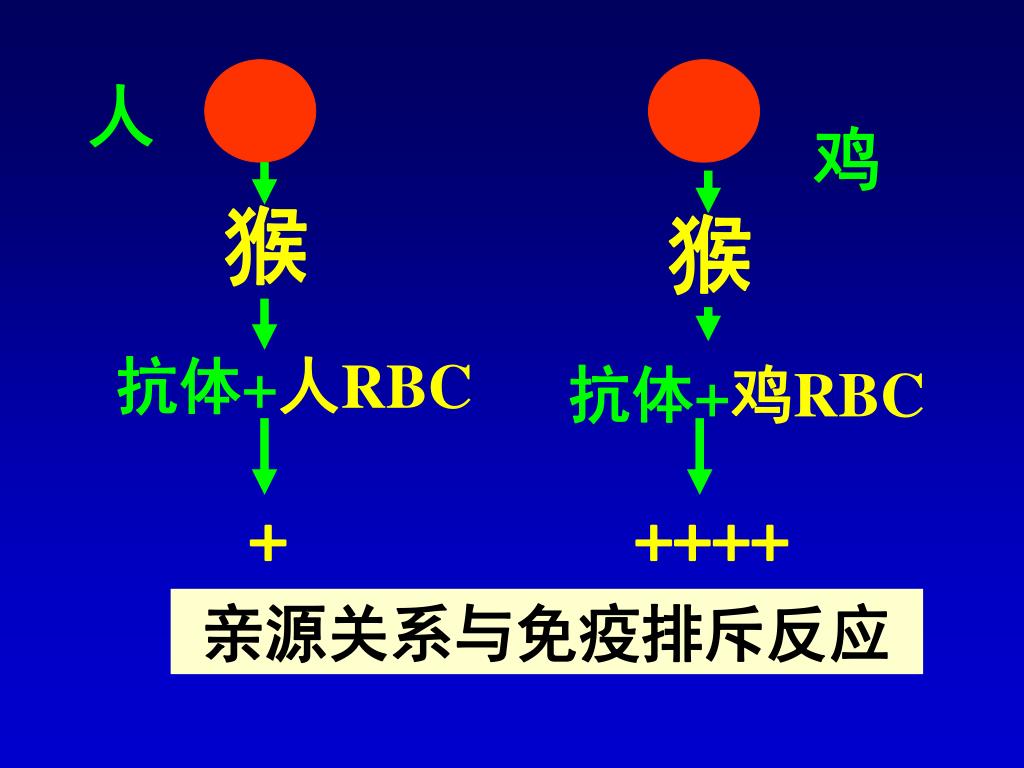 人

猴

抗体+人RBC

+

鸡

猴

抗体+鸡RBC

++++

亲源关系与免疫排斥反应